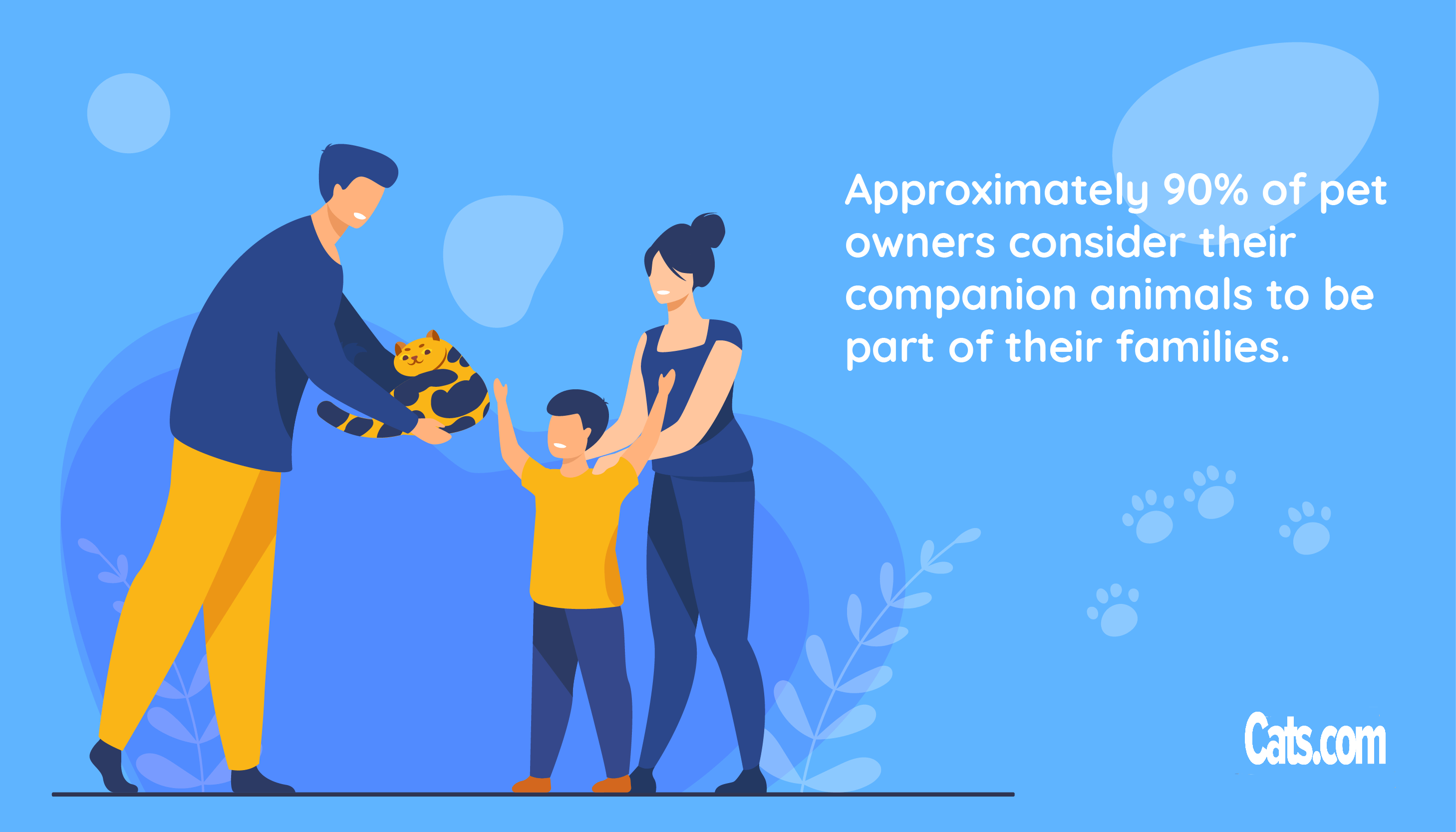 Approximately 90% of pet owners consider their companion animals to be part of their families.

Cats.com